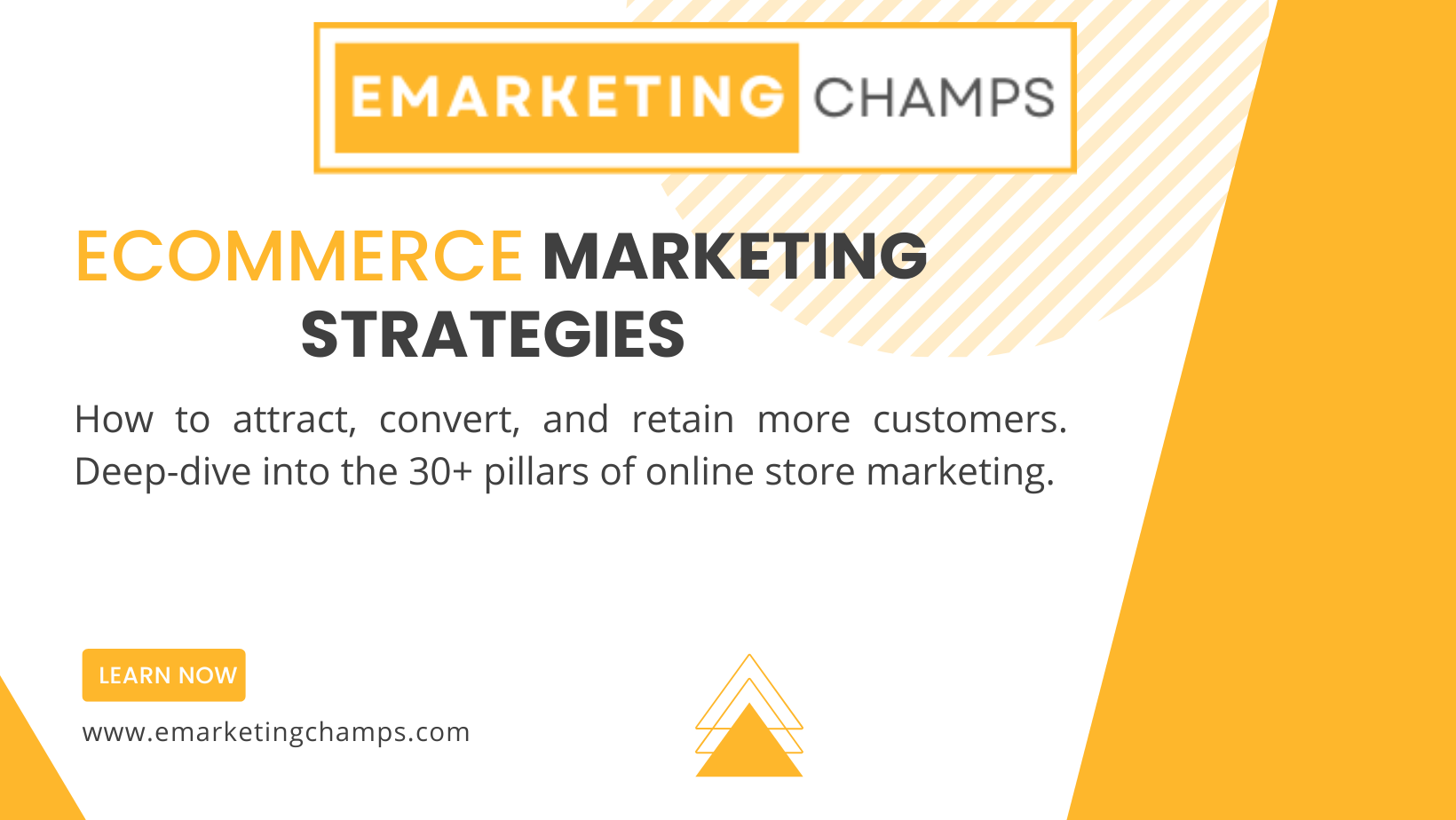 EMARKETING CHAMPS

ECOMMERCE MARKETING STRATEGIES

How to attract, convert, and retain more customers. Deep-dive into the 30+ pillars of online store marketing.

LEARN NOW

www.emarketingchamps.com